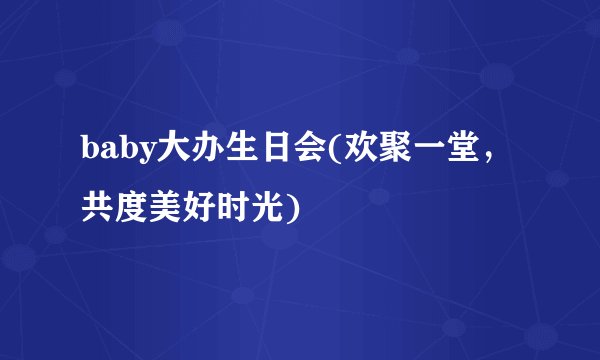 baby大办生日会(欢聚一堂，共度美好时光)